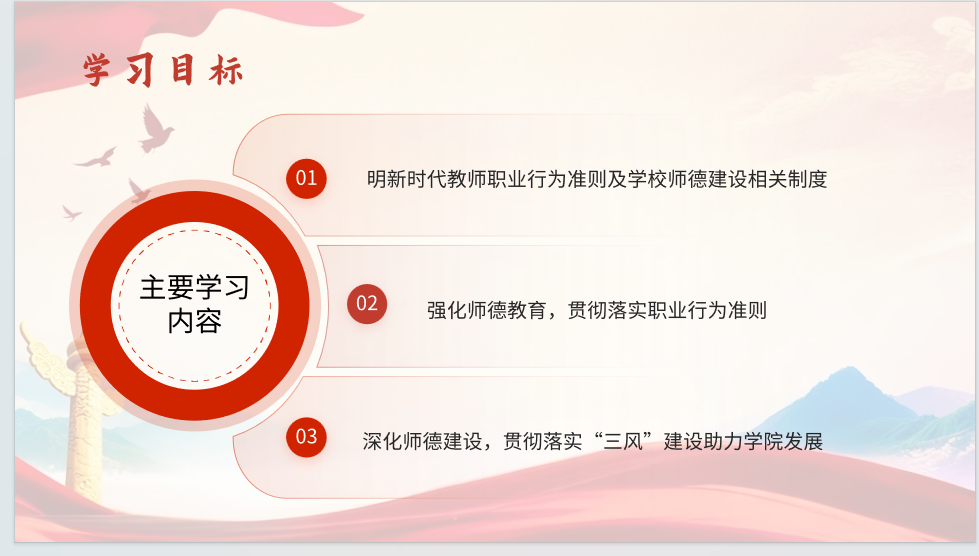 学习目标

主要学习内容

01 明新时代教师职业行为准则及学校师德建设相关制度

02 强化师德教育，贯彻落实职业行为准则

03 深化师德建设，贯彻落实“三风”建设助力学院发展